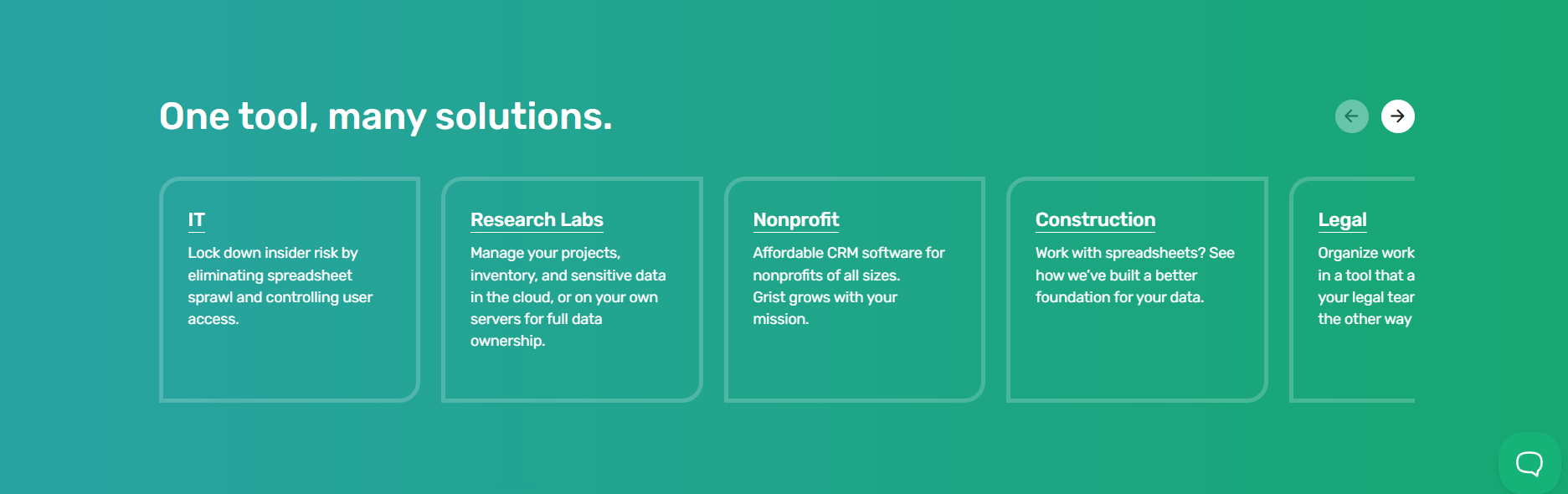 One tool, many solutions.

IT

Lock down insider risk by eliminating spreadsheet sprawl and controlling user access.

Research Labs

Manage your projects, inventory, and sensitive data in the cloud, or on your own servers for full data ownership.

Nonprofit

Affordable CRM software for nonprofits of all sizes. Grist grows with your mission.

Construction

Work with spreadsheets? See how we've built a better foundation for your data.

Legal

Organize work in a tool that a your legal tear the other way